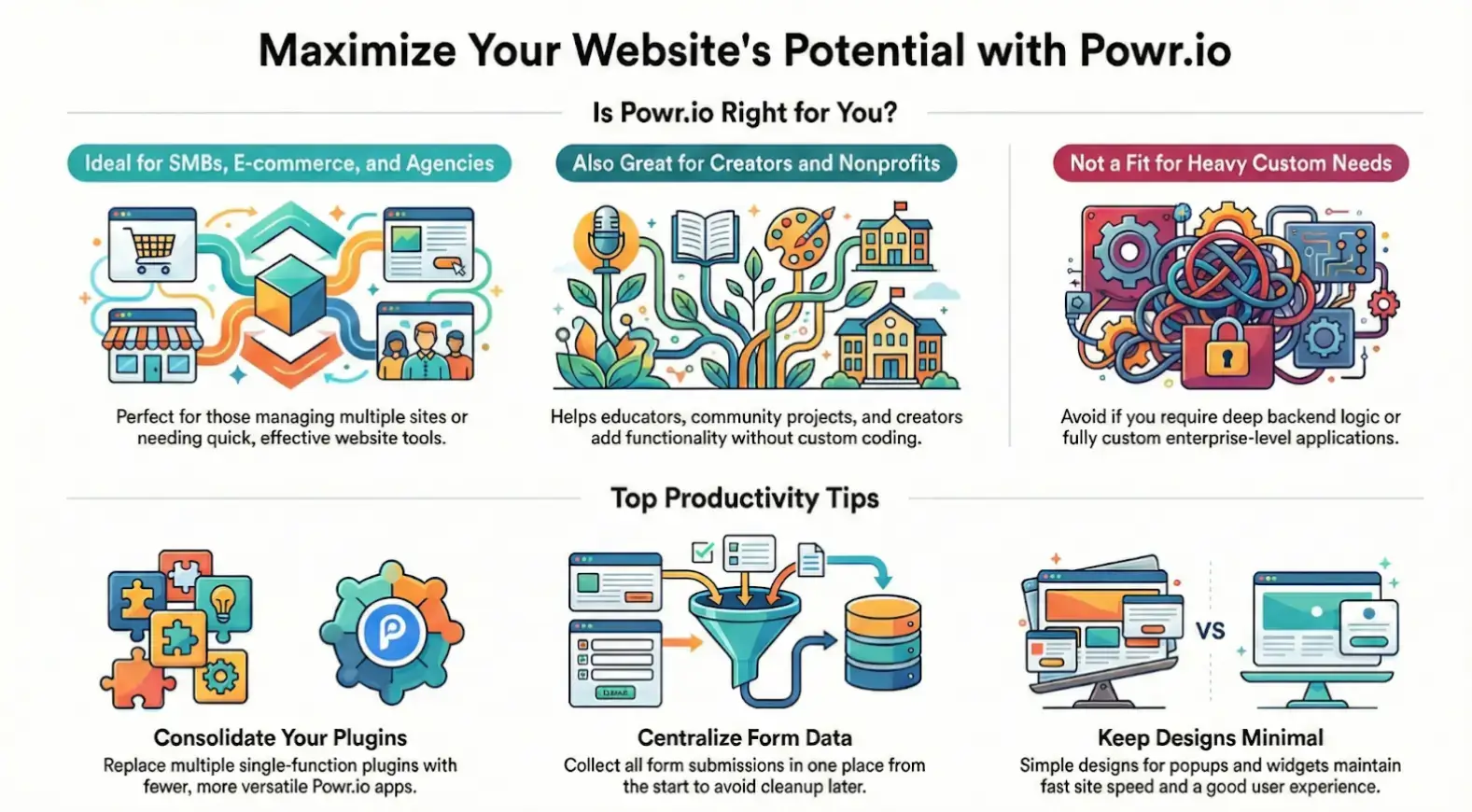 Maximize Your Website's Potential with Powr.io

Is Powr.io Right for You?

Ideal for SMBs, E-commerce, and Agencies

Perfect for those managing multiple sites or needing quick, effective website tools.

Also Great for Creators and Nonprofits

Helps educators, community projects, and creators add functionality without custom coding.

Not a Fit for Heavy Custom Needs

Avoid if you require deep backend logic or fully custom enterprise-level applications.

Top Productivity Tips

Consolidate Your Plugins

Replace multiple single-function plugins with fewer, more versatile Powr.io apps.

Centralize Form Data

Collect all form submissions in one place from the start to avoid cleanup later.

VS

Keep Designs Minimal

Simple designs for popups and widgets maintain fast site speed and a good user experience.